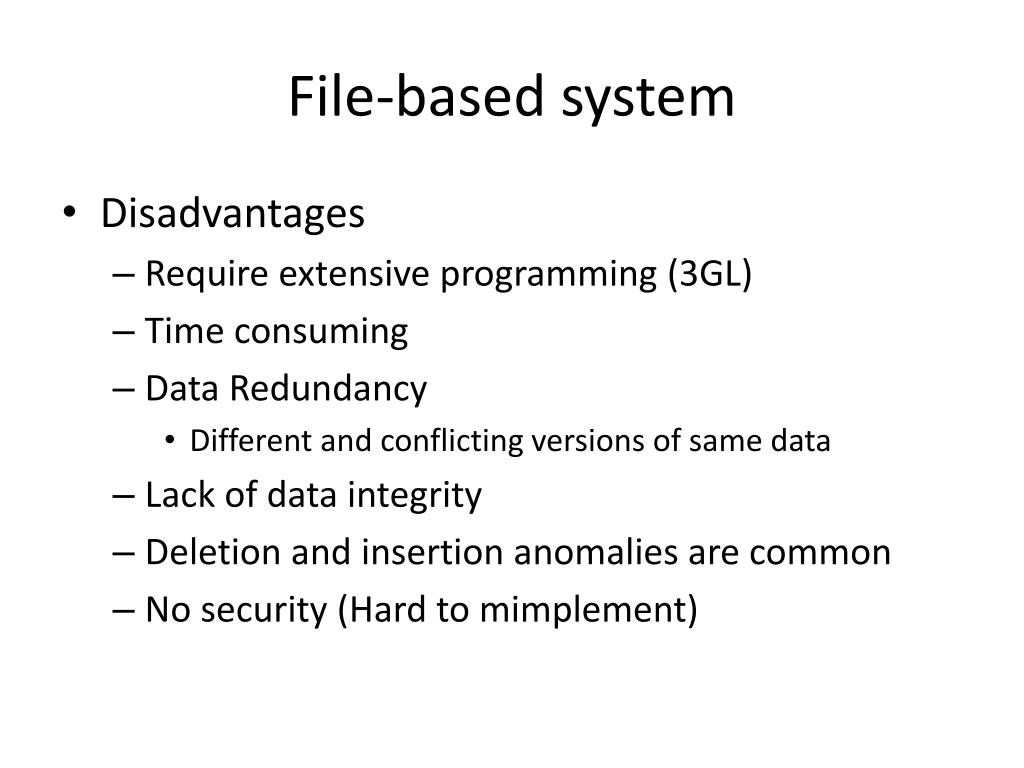 File-based system

• Disadvantages
– Require extensive programming (3GL)
– Time consuming
– Data Redundancy
• Different and conflicting versions of same data
– Lack of data integrity
– Deletion and insertion anomalies are common
– No security (Hard to mimplement)